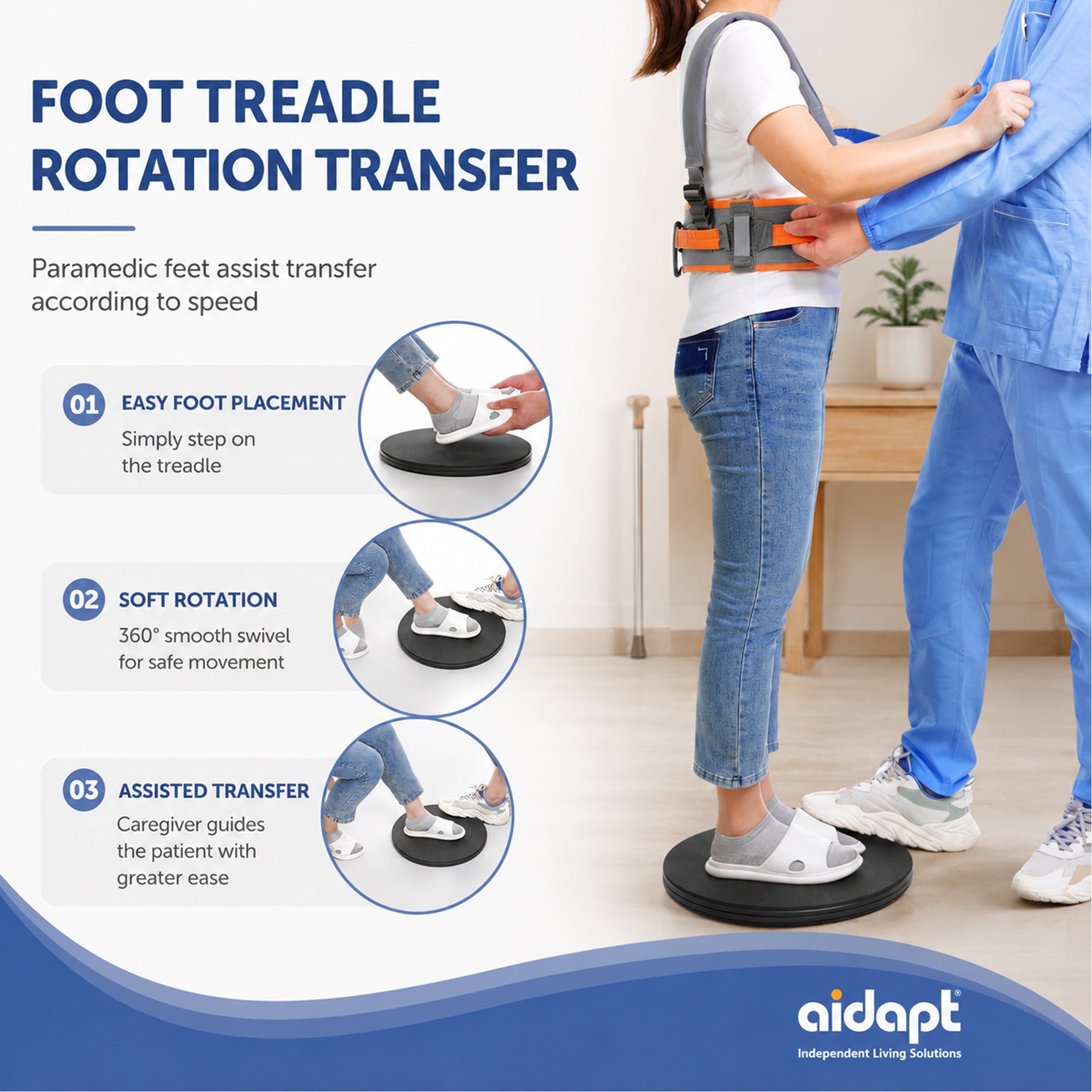 FOOT TREADLE ROTATION TRANSFER

Paramedic feet assist transfer according to speed

01 EASY FOOT PLACEMENT
Simply step on the treadle

02 SOFT ROTATION
360° smooth swivel for safe movement

03 ASSISTED TRANSFER
Caregiver guides the patient with greater ease

aidapt®
Independent Living Solutions